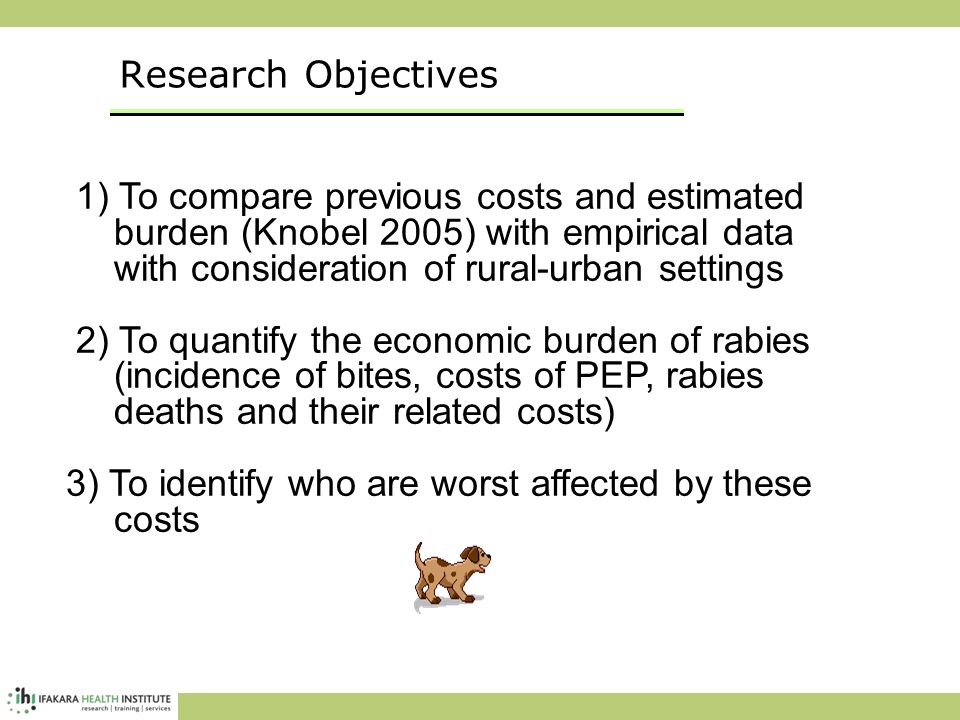 Research Objectives

1) To compare previous costs and estimated burden (Knobel 2005) with empirical data with consideration of rural-urban settings

2) To quantify the economic burden of rabies (incidence of bites, costs of PEP, rabies deaths and their related costs)

3) To identify who are worst affected by these costs

ihi IFAKARA HEALTH INSTITUTE
research | training | services